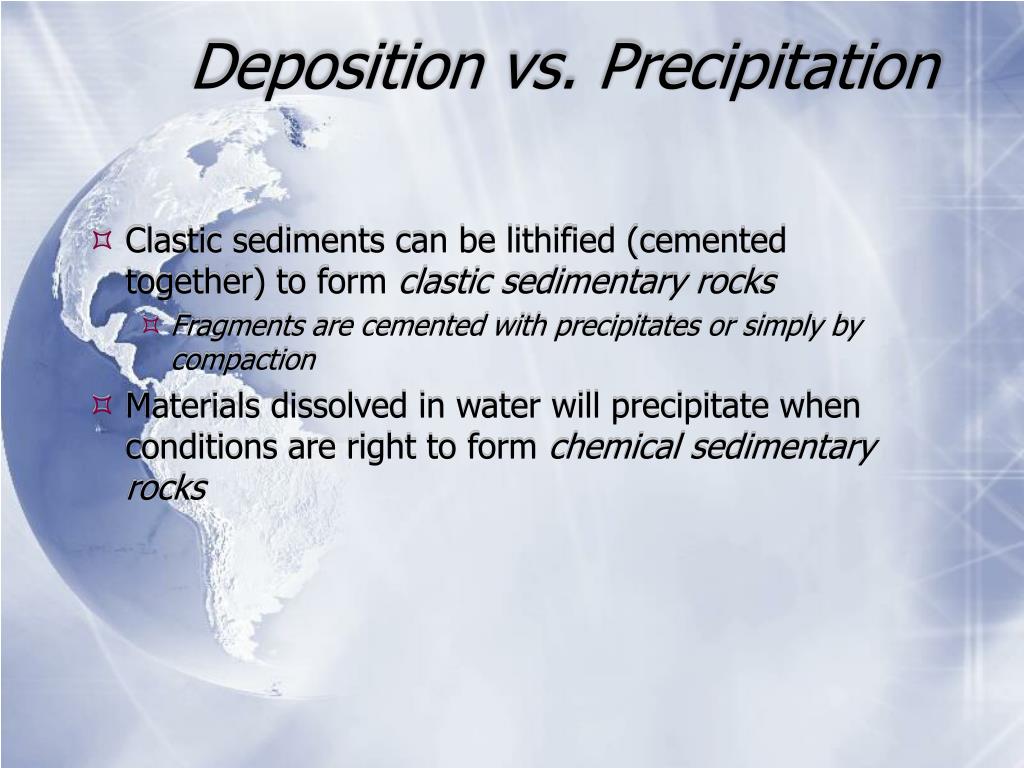 Deposition vs. Precipitation

Clastic sediments can be lithified (cemented together) to form clastic sedimentary rocks

Fragments are cemented with precipitates or simply by compaction

Materials dissolved in water will precipitate when conditions are right to form chemical sedimentary rocks